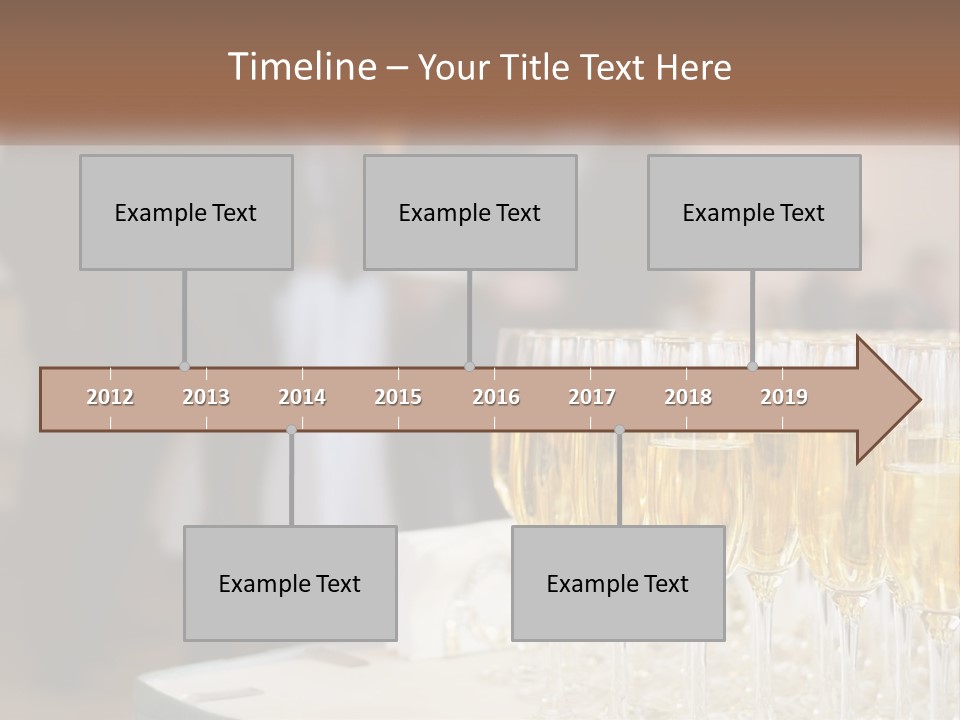 Timeline – Your Title Text Here

Example Text

Example Text

Example Text

2012 2013 2014 2015 2016 2017 2018 2019

Example Text

Example Text